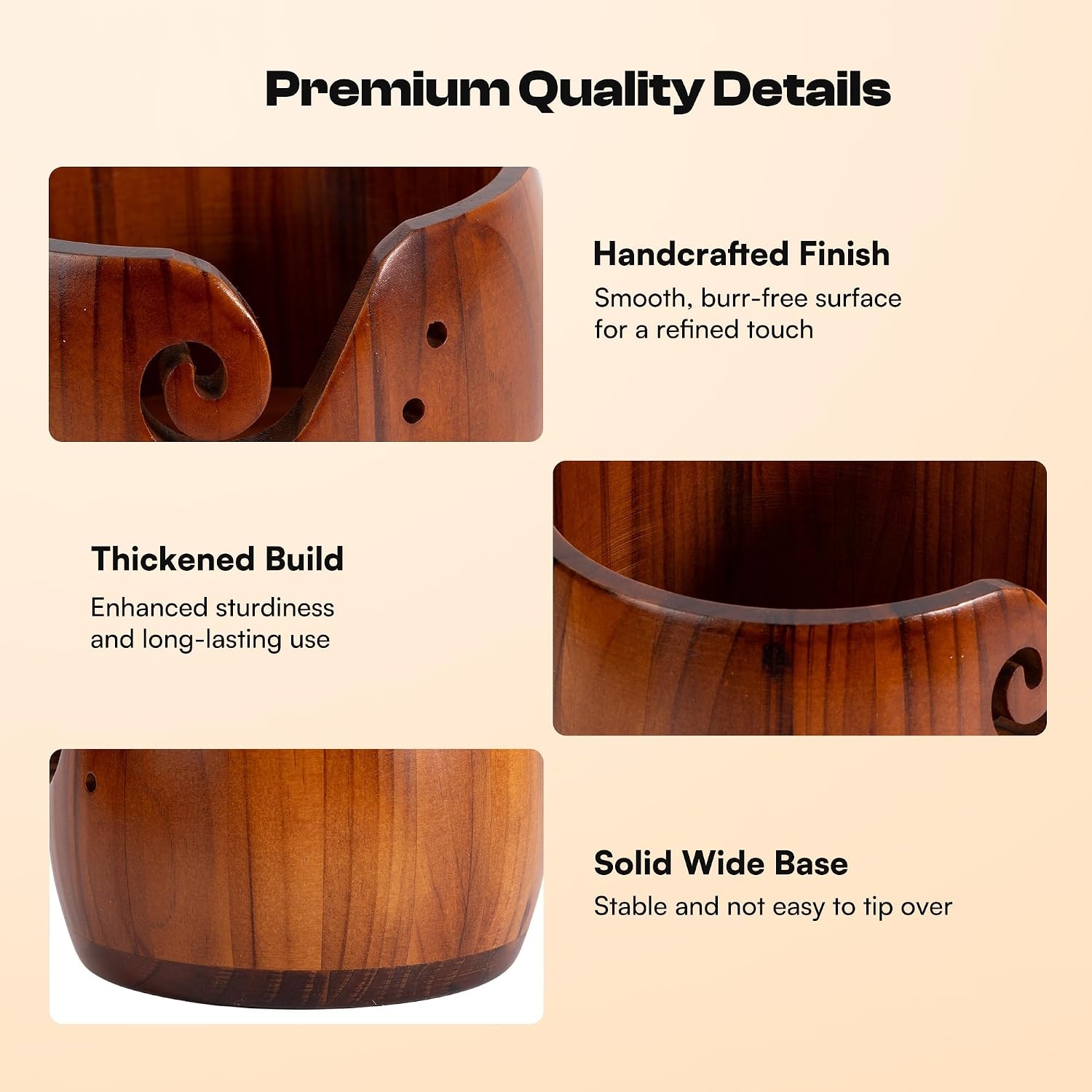 Premium Quality Details

Handcrafted Finish

Smooth, burr-free surface for a refined touch

Thickened Build

Enhanced sturdiness and long-lasting use

Solid Wide Base

Stable and not easy to tip over